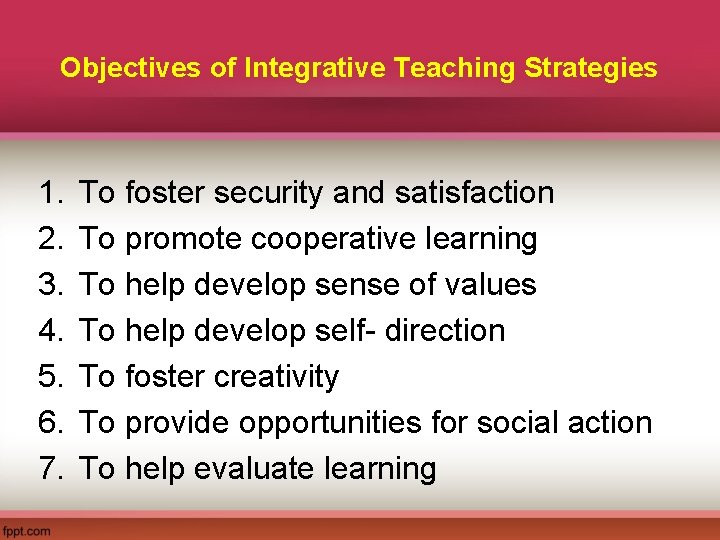 Objectives of Integrative Teaching Strategies

1. To foster security and satisfaction
2. To promote cooperative learning
3. To help develop sense of values
4. To help develop self- direction
5. To foster creativity
6. To provide opportunities for social action
7. To help evaluate learning

fppt.com